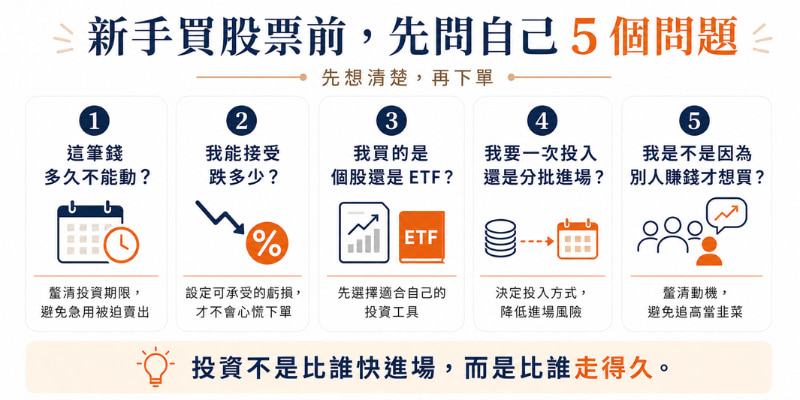 新手買股票前，先問自己 5 個問題

先想清楚，再下單

1
這筆錢
多久不能動？

釐清投資期限，
避免急用被迫賣出

2
我能接受
跌多少？

%

設定可承受的虧損，
才不會心慌下單

3
我買的是
個股還是 ETF？

ETF

先選擇適合自己的
投資工具

4
我要一次投入
還是分批進場？

決定投入方式，
降低進場風險

5
我是不是因為
別人賺錢才想買？

釐清動機，
避免追高當韭菜

投資不是比誰快進場，而是比誰走得久。